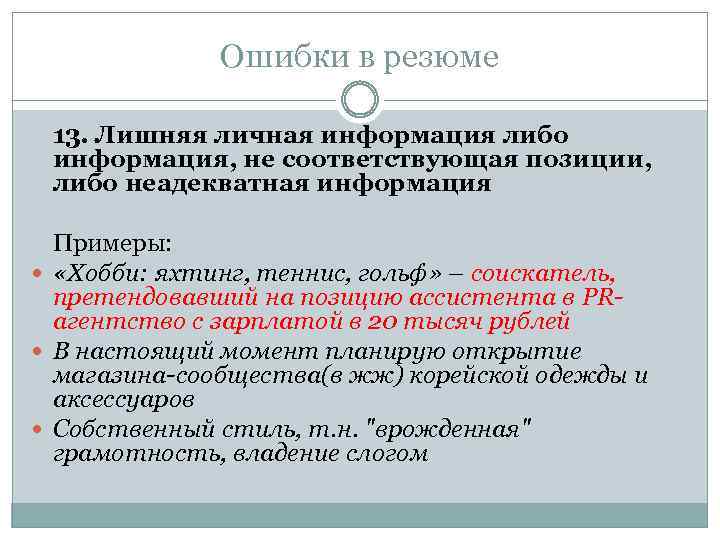 Ошибки в резюме

13. Лишняя личная информация либо информация, не соответствующая позиции, либо неадекватная информация

Примеры:

«Хобби: яхтинг, теннис, гольф» – соискатель, претендовавший на позицию ассистента в PR-агентство с зарплатой в 20 тысяч рублей

В настоящий момент планирую открытие магазина-сообщества(в жж) корейской одежды и аксессуаров

Собственный стиль, т.н. "врожденная" грамотность, владение слогом